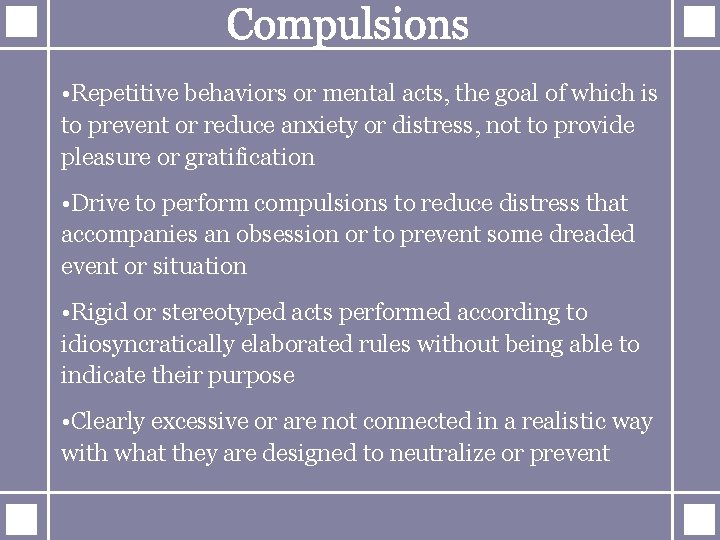 Compulsions

•Repetitive behaviors or mental acts, the goal of which is to prevent or reduce anxiety or distress, not to provide pleasure or gratification

•Drive to perform compulsions to reduce distress that accompanies an obsession or to prevent some dreaded event or situation

•Rigid or stereotyped acts performed according to idiosyncratically elaborated rules without being able to indicate their purpose

•Clearly excessive or are not connected in a realistic way with what they are designed to neutralize or prevent